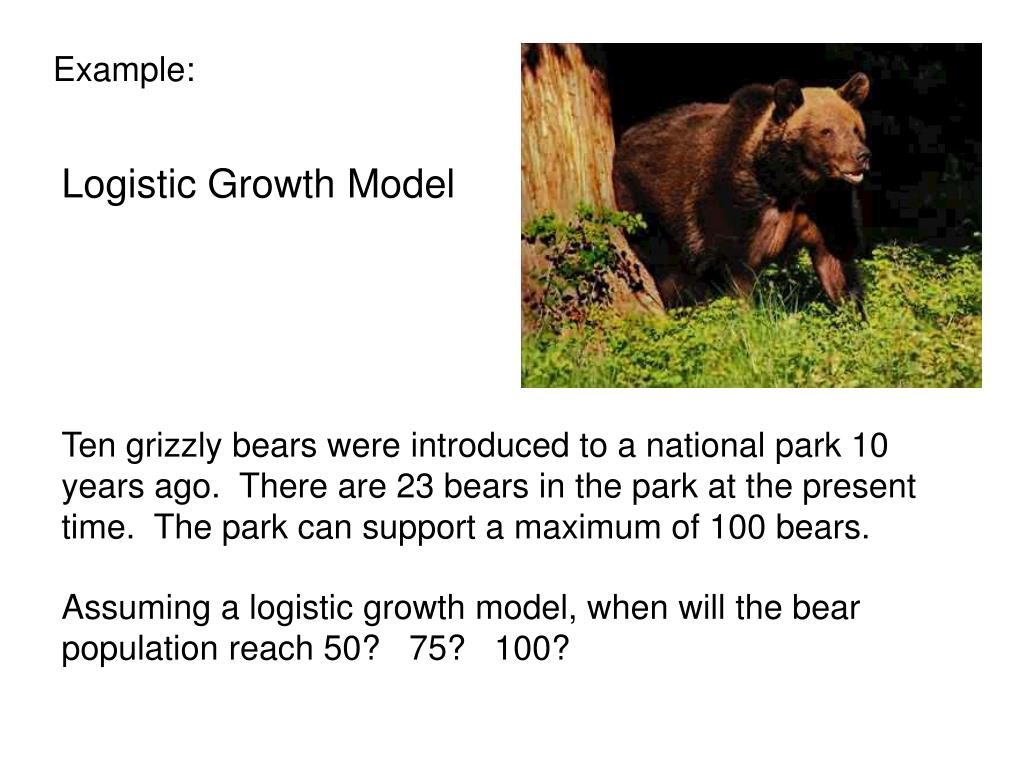 Example:

Logistic Growth Model

Ten grizzly bears were introduced to a national park 10 years ago. There are 23 bears in the park at the present time. The park can support a maximum of 100 bears.

Assuming a logistic growth model, when will the bear population reach 50? 75? 100?